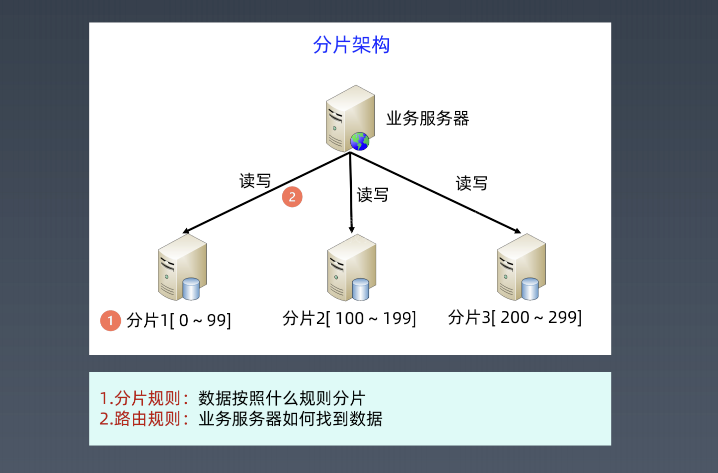 分片架构

业务服务器

读写

2

读写

读写

1 分片1[ 0 ~ 99]

分片2[ 100 ~ 199]

分片3[ 200 ~ 299]

1.分片规则：数据按照什么规则分片
2.路由规则：业务服务器如何找到数据